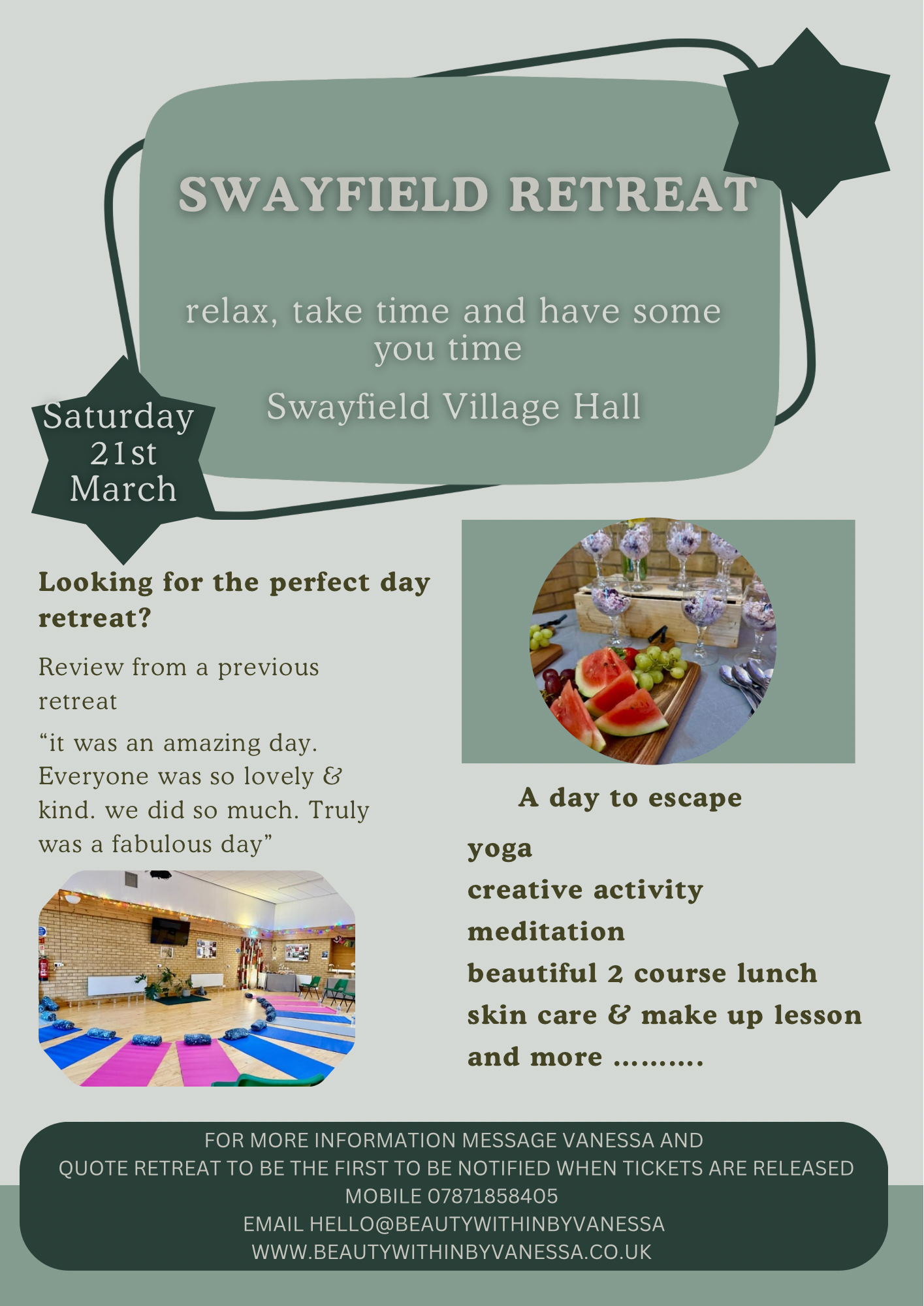 SWAYFIELD RETREAT

relax, take time and have some you time

Swayfield Village Hall

Saturday 21st March

Looking for the perfect day retreat?

Review from a previous retreat

“it was an amazing day. Everyone was so lovely & kind. we did so much. Truly was a fabulous day”

A day to escape

yoga
creative activity
meditation
beautiful 2 course lunch
skin care & make up lesson
and more ……….

FOR MORE INFORMATION MESSAGE VANESSA AND
QUOTE RETREAT TO BE THE FIRST TO BE NOTIFIED WHEN TICKETS ARE RELEASED
MOBILE 07871858405
EMAIL HELLO@BEAUTYWITHINBYVANESSA
WWW.BEAUTYWITHINBYVANESSA.CO.UK